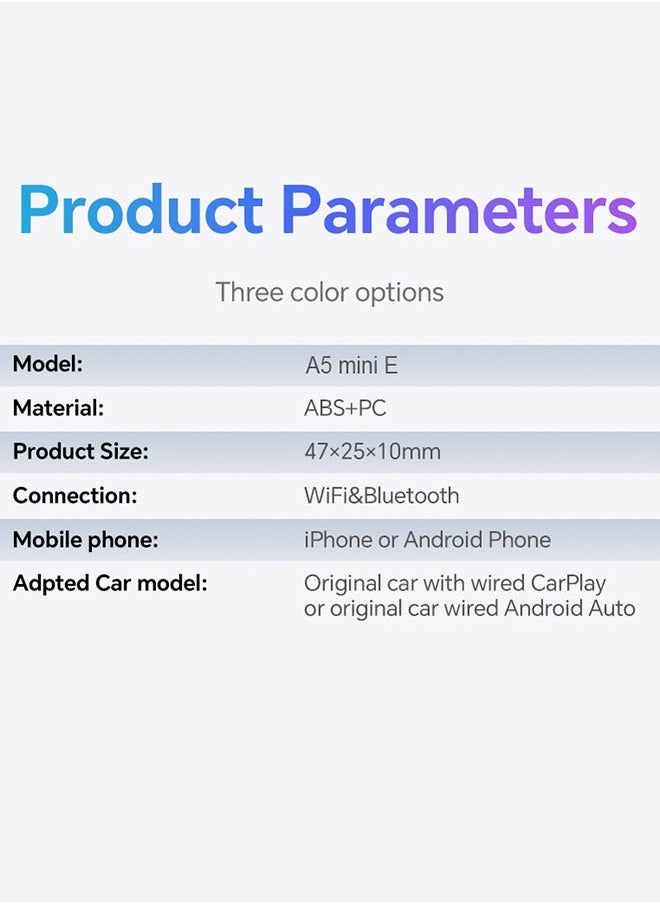 Product Parameters

Three color options

| Model: | A5 mini E |
|---|---|
| Material: | ABS+PC |
| Product Size: | 47×25×10mm |
| Connection: | WiFi&Bluetooth |
| Mobile phone: | iPhone or Android Phone |
| Adpted Car model: | Original car with wired CarPlay or original car wired Android Auto |